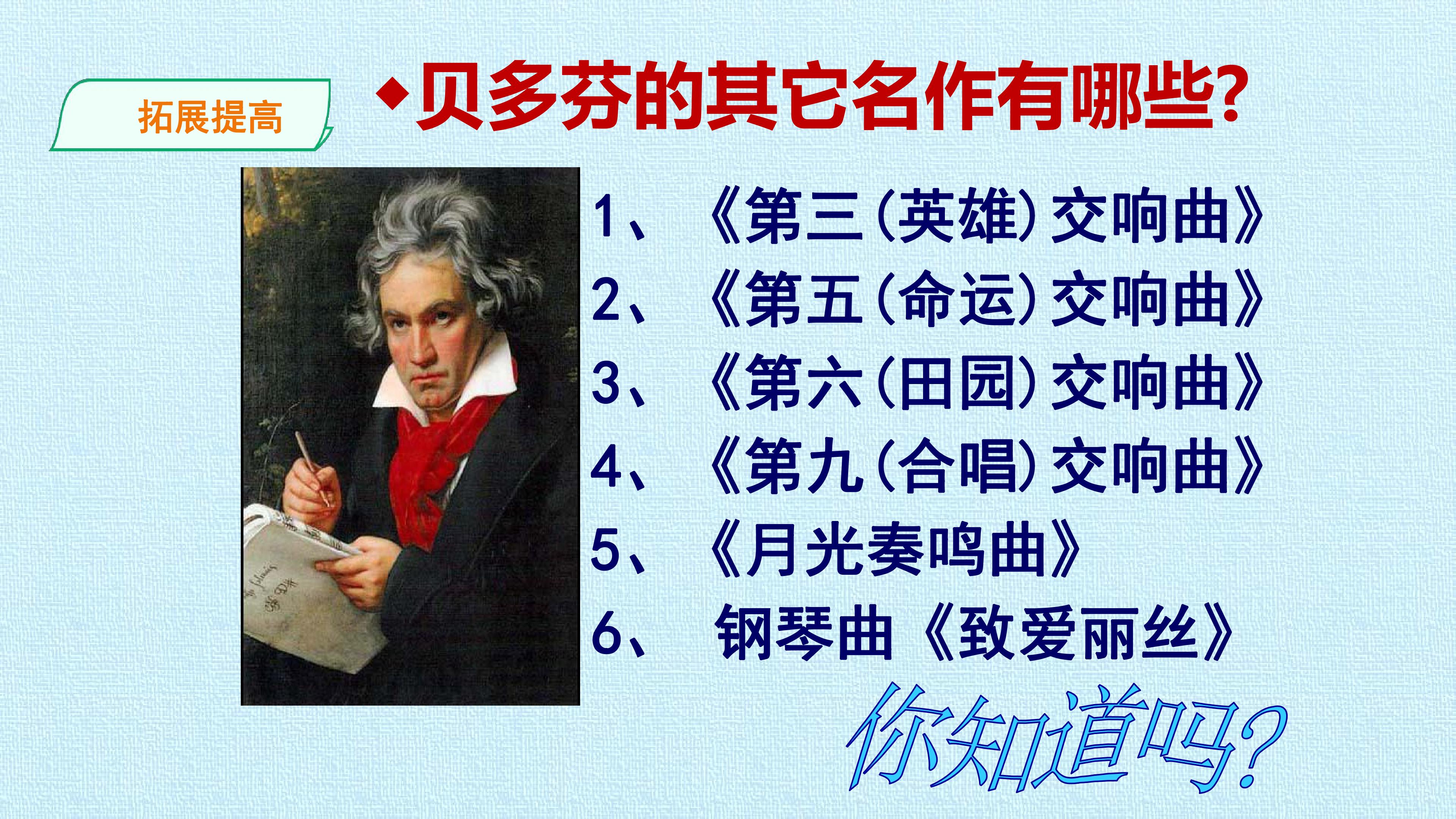 拓展提高

◆贝多芬的其它名作有哪些?

1、《第三(英雄)交响曲》
2、《第五(命运)交响曲》
3、《第六(田园)交响曲》
4、《第九(合唱)交响曲》
5、《月光奏鸣曲》
6、钢琴曲《致爱丽丝》

你知道吗?